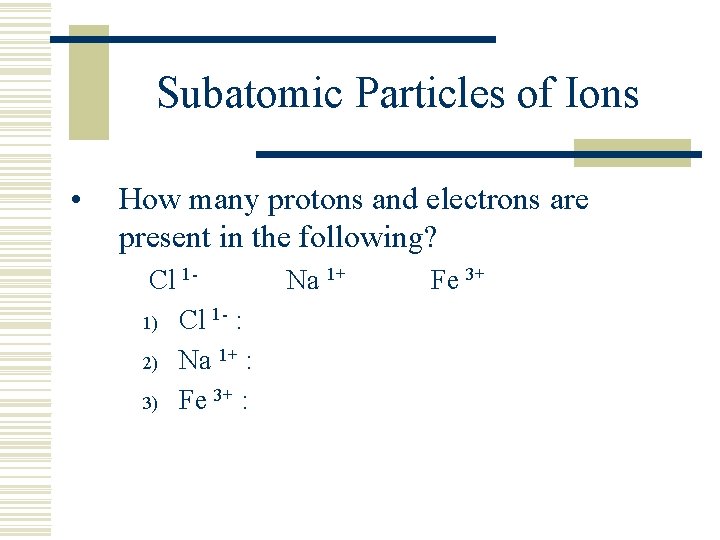 Subatomic Particles of Ions

• How many protons and electrons are present in the following?

$Cl^{1-}$ $Na^{1+}$ $Fe^{3+}$

1) $Cl^{1-}$ :

2) $Na^{1+}$ :

3) $Fe^{3+}$ :